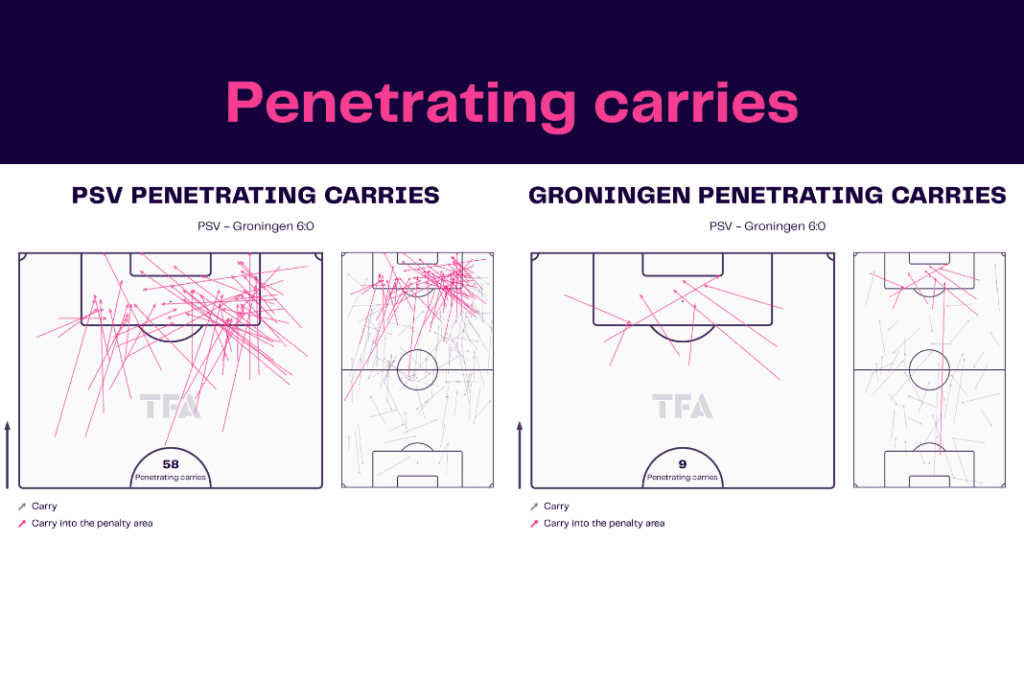 Penetrating carries

PSV PENETRATING CARRIES

PSV - Groningen 6:0

TFA

58
Penetrating carries

Carry
Carry into the penalty area

GRONINGEN PENETRATING CARRIES

PSV - Groningen 6:0

TFA

9
Penetrating carries

Carry
Carry into the penalty area